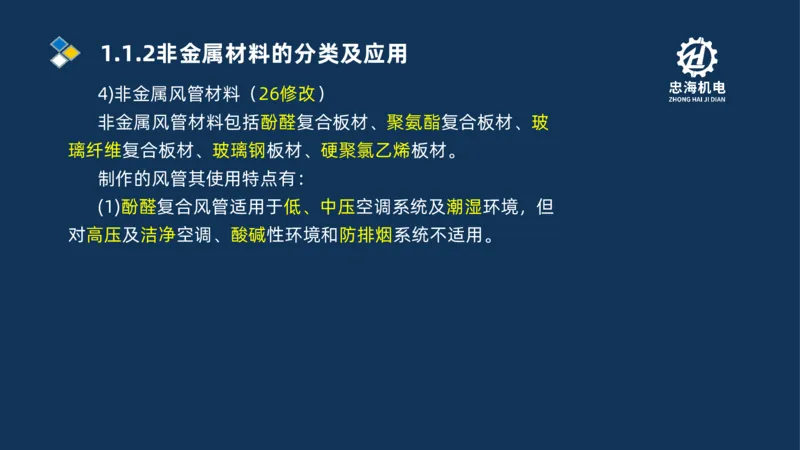 1.1.2非金属材料的分类及应用

忠海机电
ZHONG HAI JI DIAN

4)非金属风管材料（26修改）

非金属风管材料包括酚醛复合板材、聚氨酯复合板材、玻璃纤维复合板材、玻璃钢板材、硬聚氯乙烯板材。

制作的风管其使用特点有：

(1)酚醛复合风管适用于低、中压空调系统及潮湿环境，但对高压及洁净空调、酸碱性环境和防排烟系统不适用。